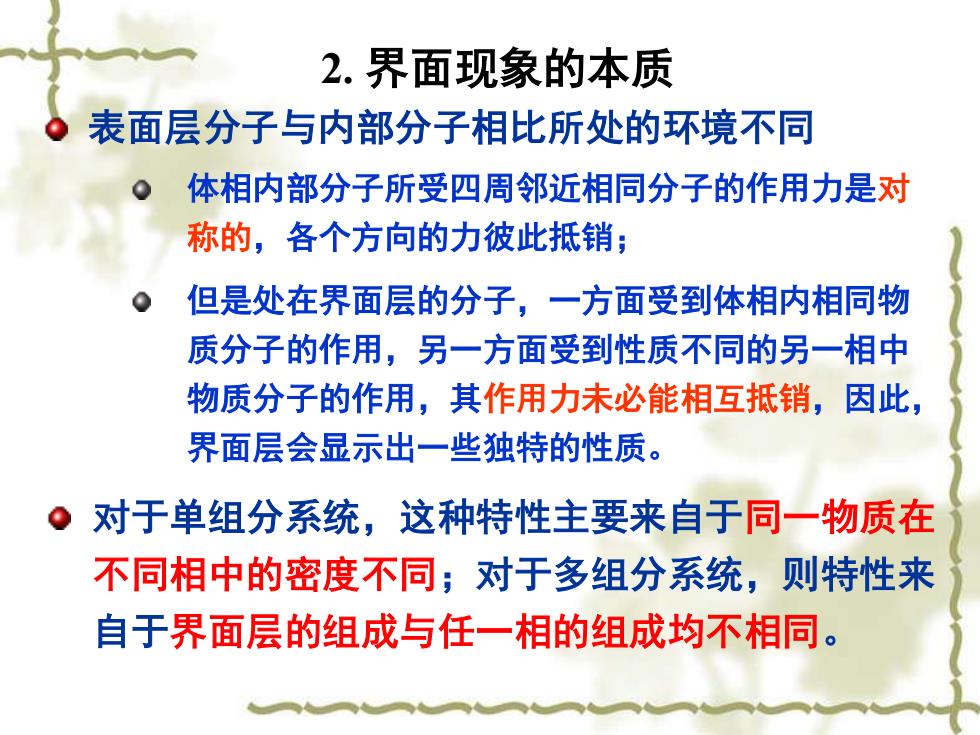 2. 界面现象的本质

表面层分子与内部分子相比所处的环境不同

体相内部分子所受四周邻近相同分子的作用力是对称的，各个方向的力彼此抵销；

但是处在界面层的分子，一方面受到体相内相同物质分子的作用，另一方面受到性质不同的另一相中物质分子的作用，其作用力未必能相互抵销，因此，界面层会显示出一些独特的性质。

对于单组分系统，这种特性主要来自于同一物质在不同相中的密度不同；对于多组分系统，则特性来自于界面层的组成与任一相的组成均不相同。